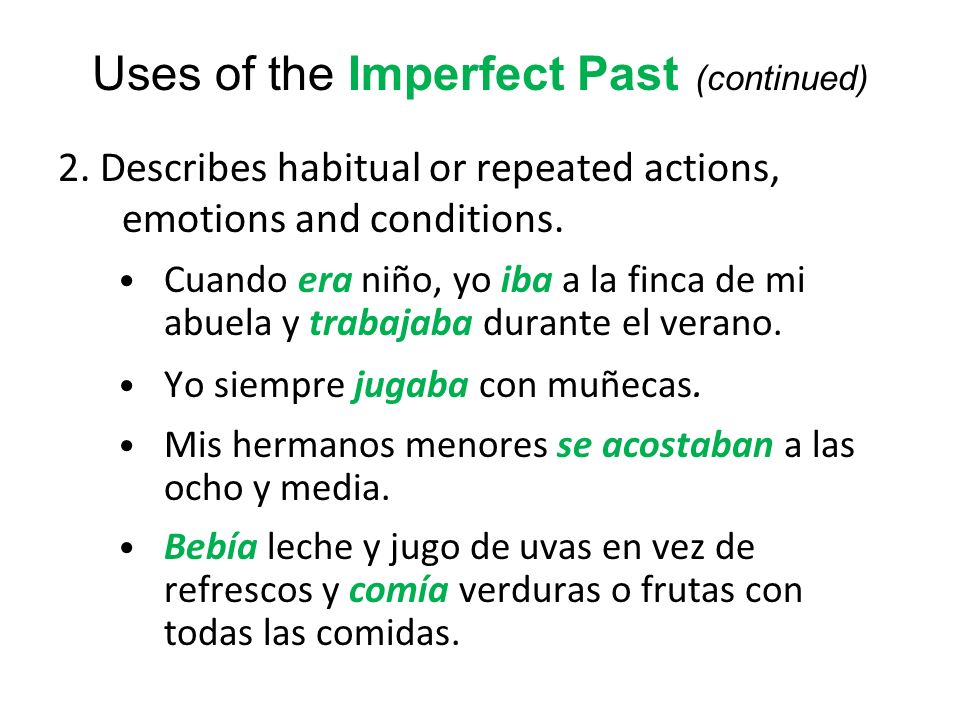 Uses of the Imperfect Past (continued)

2. Describes habitual or repeated actions, emotions and conditions.

• Cuando era niño, yo iba a la finca de mi abuela y trabajaba durante el verano.

• Yo siempre jugaba con muñecas.

• Mis hermanos menores se acostaban a las ocho y media.

• Bebía leche y jugo de uvas en vez de refrescos y comía verduras o frutas con todas las comidas.